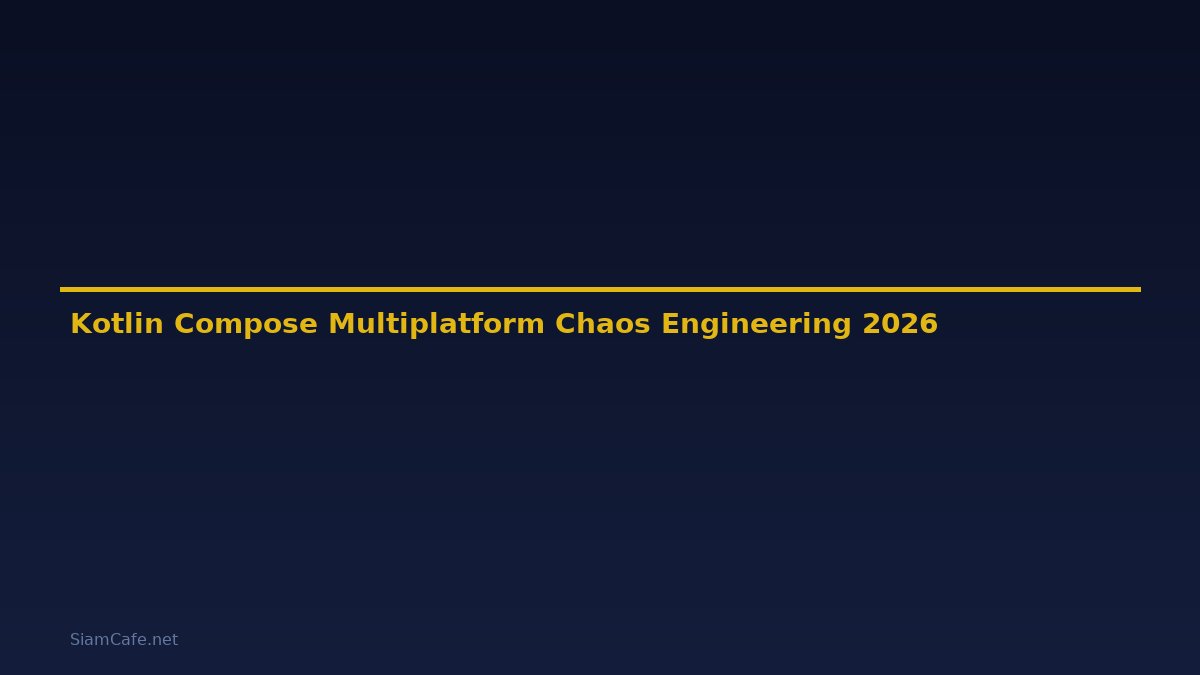 Kotlin Compose Multiplatform Chaos Engineering 2026

SiamCafe.net